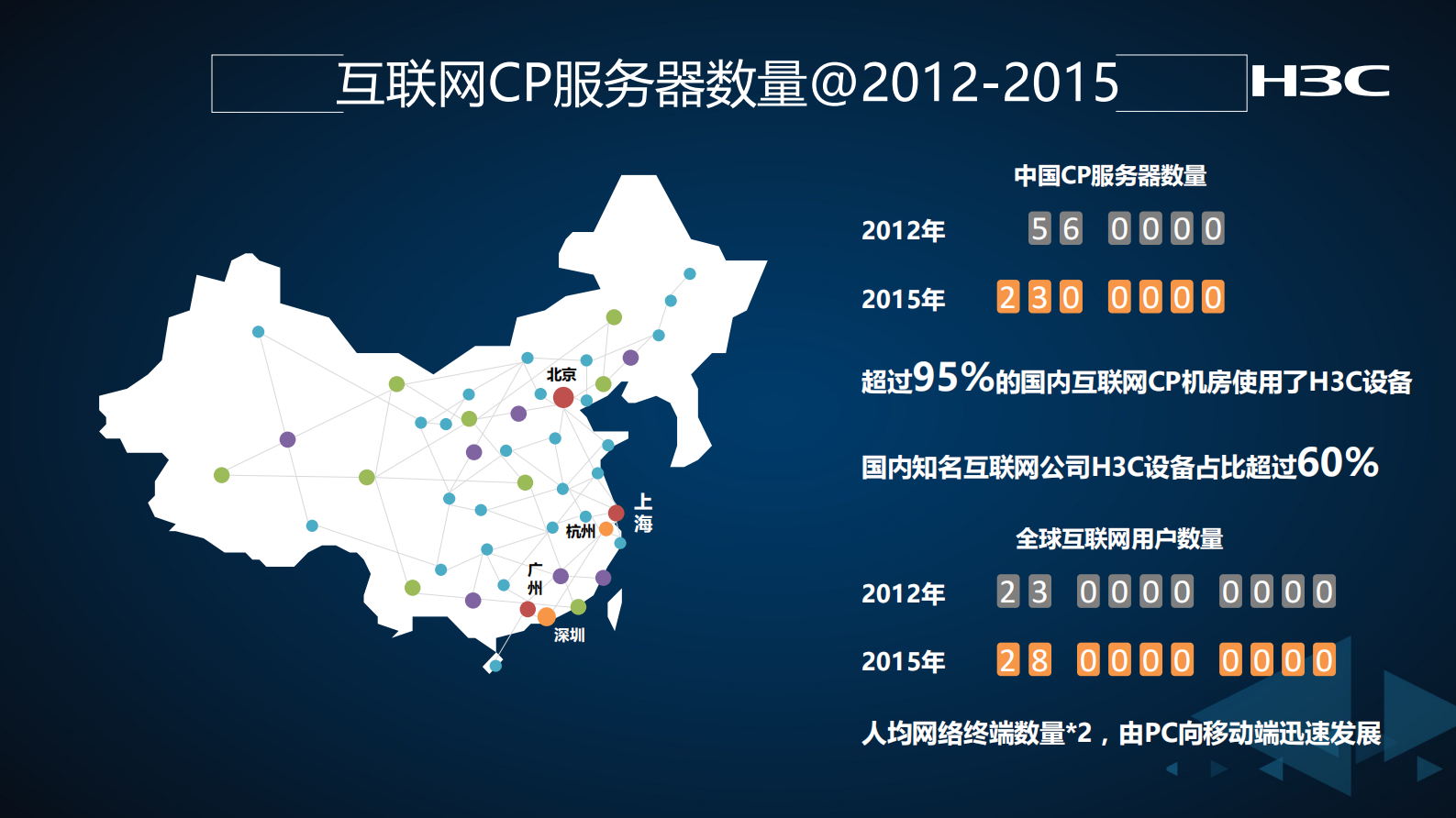 互联网CP服务器数量@2012-2015

H3C

北京

上海

杭州

广州

深圳

中国CP服务器数量

2012年 56 0000

2015年 230 0000

超过95%的国内互联网CP机房使用了H3C设备

国内知名互联网公司H3C设备占比超过60%

全球互联网用户数量

2012年 23 0000 0000

2015年 28 0000 0000

人均网络终端数量*2，由PC向移动端迅速发展